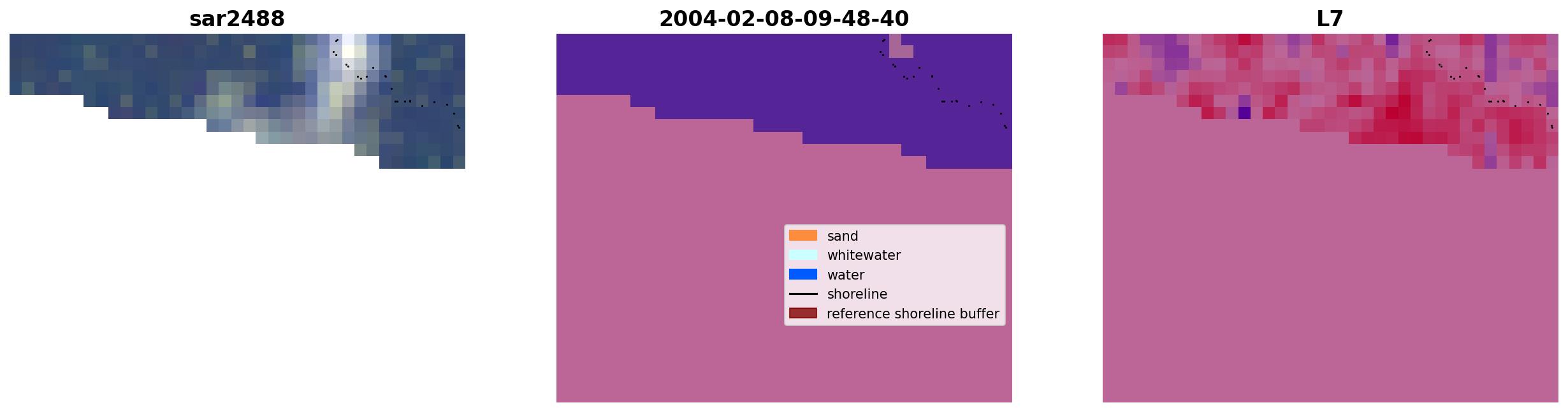 sar2488

2004-02-08-09-48-40

sand
whitewater
water
shoreline
reference shoreline buffer

L7